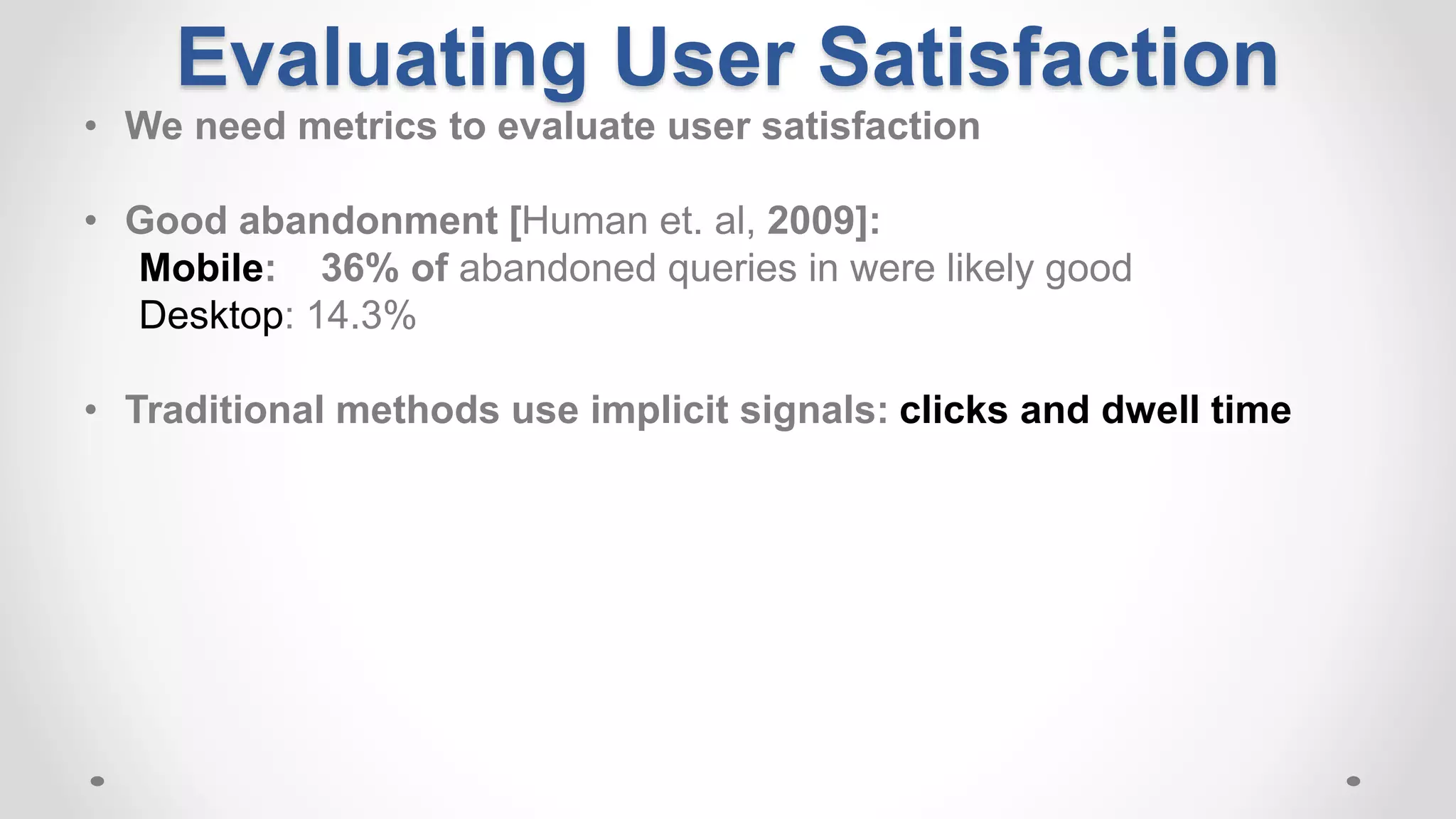 Evaluating User Satisfaction

• We need metrics to evaluate user satisfaction

• Good abandonment [Human et. al, 2009]:
Mobile: 36% of abandoned queries in were likely good
Desktop: 14.3%

• Traditional methods use implicit signals: clicks and dwell time